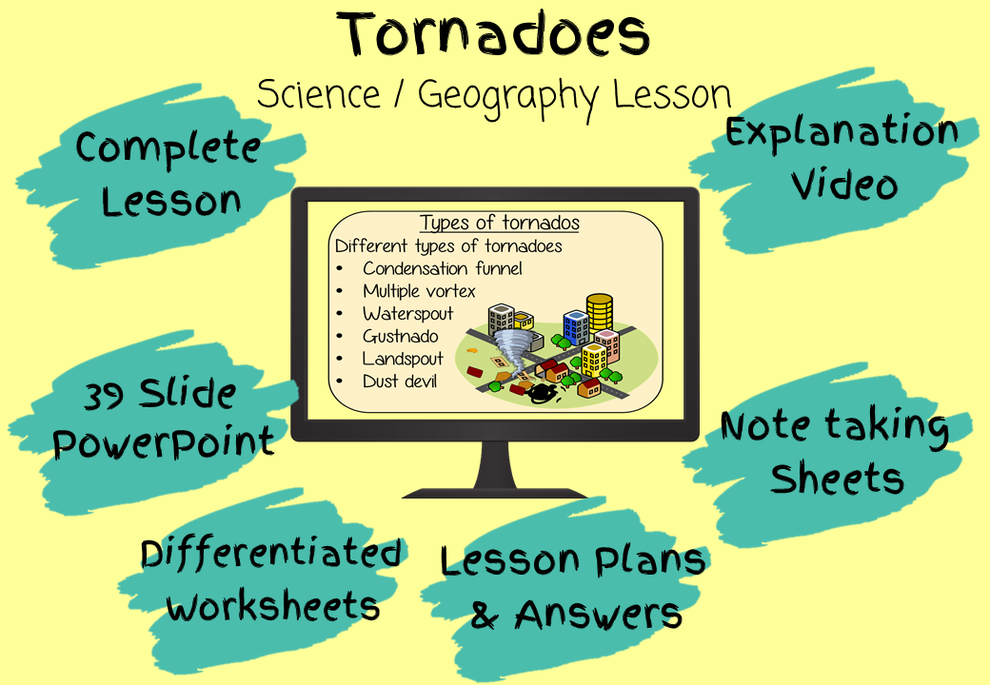 Tornadoes
Science / Geography Lesson

Complete Lesson

Explanation Video

Types of tornados
Different types of tornadoes
• Condensation funnel
• Multiple vortex
• Waterspout
• Gustnado
• Landspout
• Dust devil

39 Slide PowerPoint

Note taking Sheets

Differentiated Worksheets

Lesson Plans & Answers